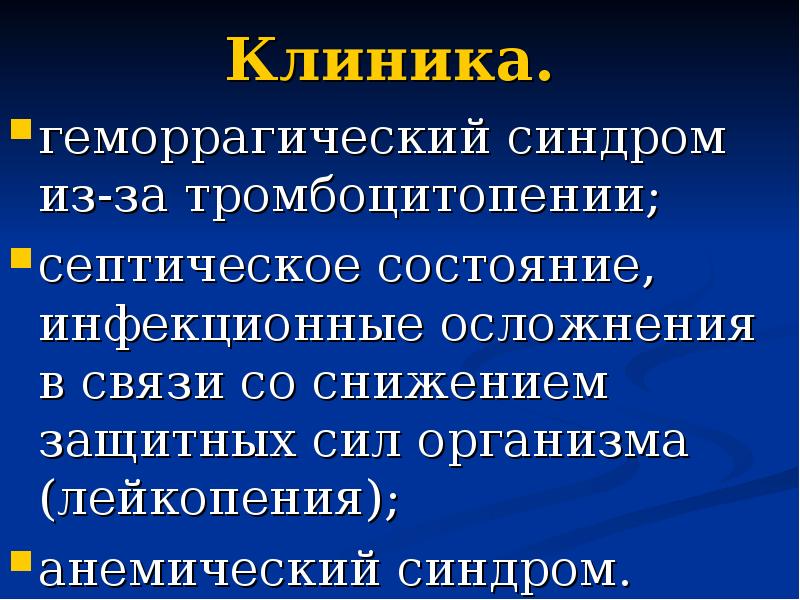 Клиника.

геморрагический синдром из-за тромбоцитопении;

септическое состояние, инфекционные осложнения в связи со снижением защитных сил организма (лейкопения);

анемический синдром.